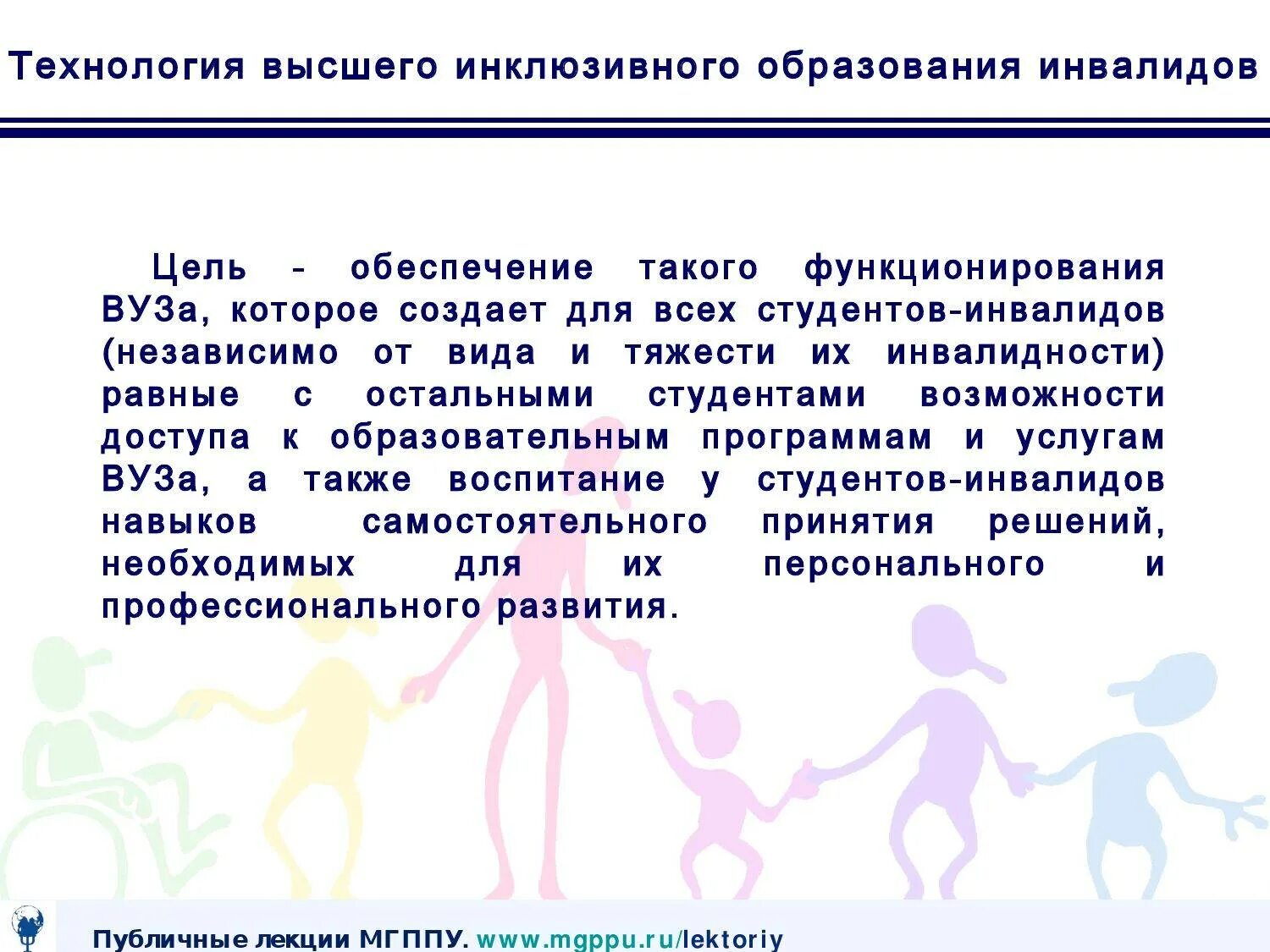 Технология высшего инклюзивного образования инвалидов

Цель - обеспечение такого функционирования ВУЗа, которое создает для всех студентов-инвалидов (независимо от вида и тяжести их инвалидности) равные с остальными студентами возможности доступа к образовательным программам и услугам ВУЗа, а также воспитание у студентов-инвалидов навыков самостоятельного принятия решений, необходимых для их персонального и профессионального развития.

Публичные лекции МГППУ. www.mgppu.ru/lektoriy